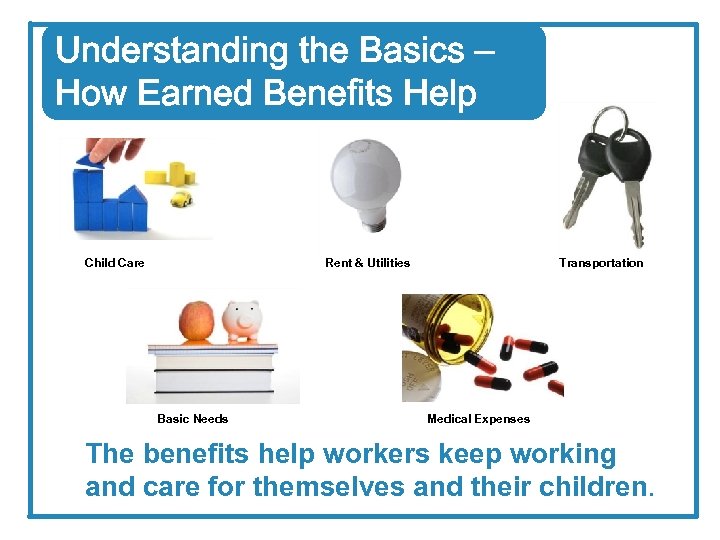 Understanding the Basics – How Earned Benefits Help

Child Care

Rent & Utilities

Transportation

Basic Needs

Medical Expenses

The benefits help workers keep working and care for themselves and their children.